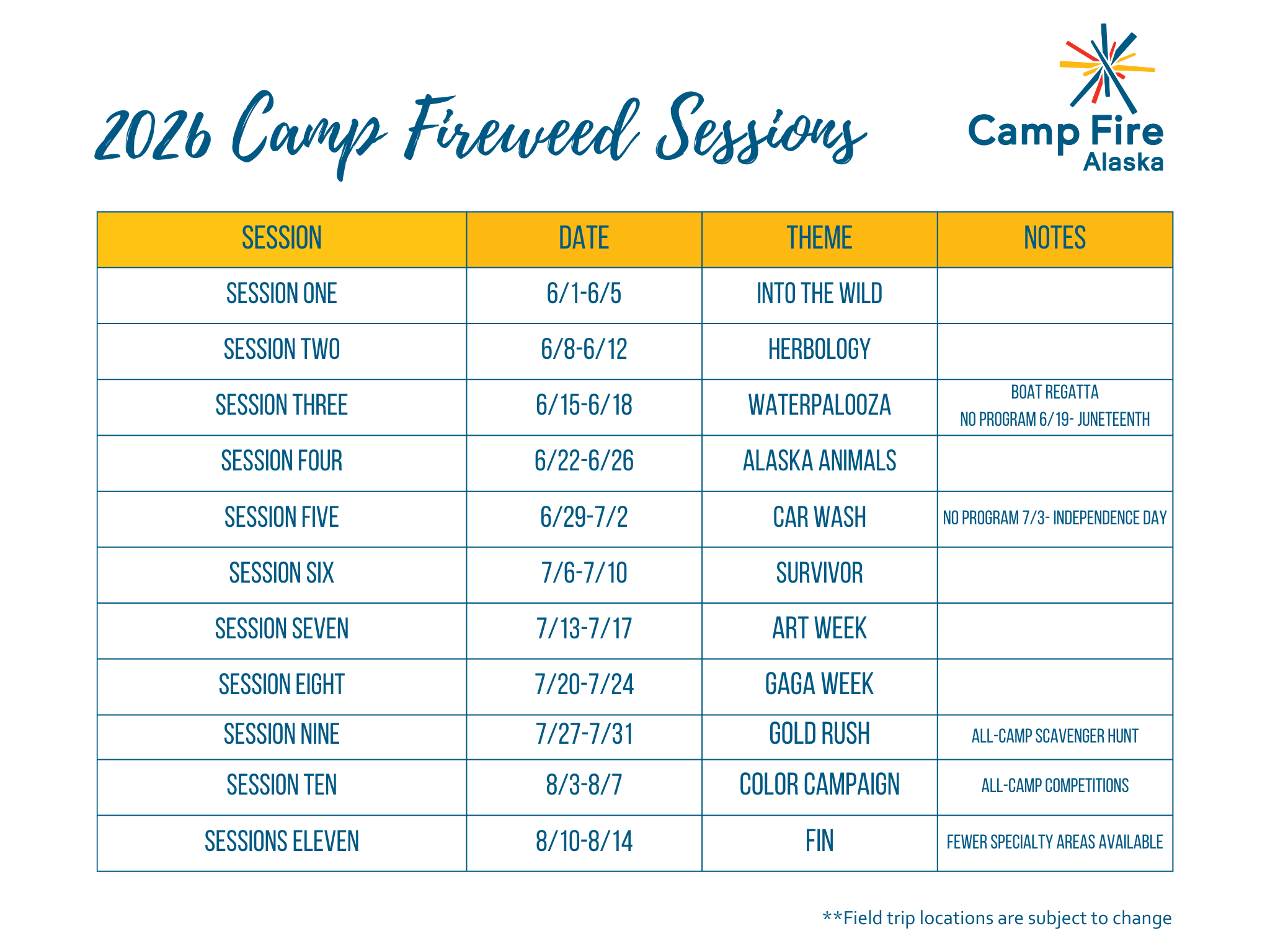 2026 Camp Fireweed Sessions

Camp Fire
Alaska

| SESSION | DATE | THEME | NOTES |
|---|---|---|---|
| SESSION ONE | 6/1-6/5 | INTO THE WILD | |
| SESSION TWO | 6/8-6/12 | HERBOLOGY | |
| SESSION THREE | 6/15-6/18 | WATERPALOOZA | BOAT REGATTA NO PROGRAM 6/19- JUNETEENTH |
| SESSION FOUR | 6/22-6/26 | ALASKA ANIMALS | |
| SESSION FIVE | 6/29-7/2 | CAR WASH | NO PROGRAM 7/3- INDEPENDENCE DAY |
| SESSION SIX | 7/6-7/10 | SURVIVOR | |
| SESSION SEVEN | 7/13-7/17 | ART WEEK | |
| SESSION EIGHT | 7/20-7/24 | GAGA WEEK | |
| SESSION NINE | 7/27-7/31 | GOLD RUSH | ALL-CAMP SCAVENGER HUNT |
| SESSION TEN | 8/3-8/7 | COLOR CAMPAIGN | ALL-CAMP COMPETITIONS |
| SESSIONS ELEVEN | 8/10-8/14 | FIN | FEWER SPECIALTY AREAS AVAILABLE |

**Field trip locations are subject to change